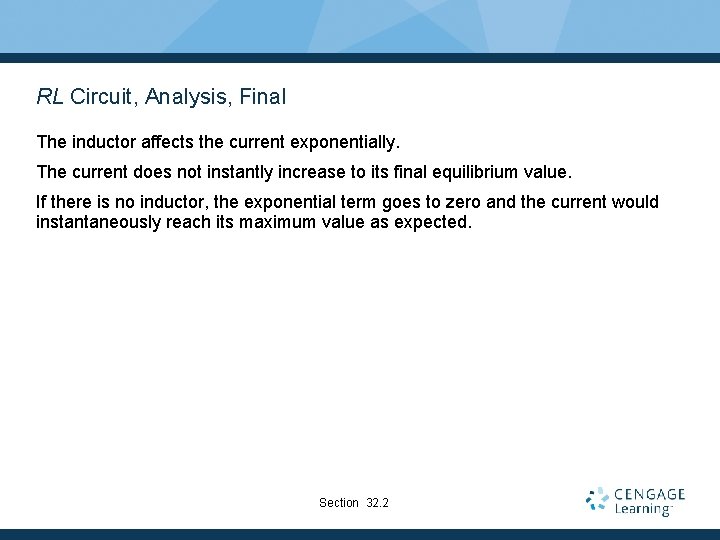 RL Circuit, Analysis, Final

The inductor affects the current exponentially.

The current does not instantly increase to its final equilibrium value.

If there is no inductor, the exponential term goes to zero and the current would instantaneously reach its maximum value as expected.

Section 32.2

CENGAGE Learning